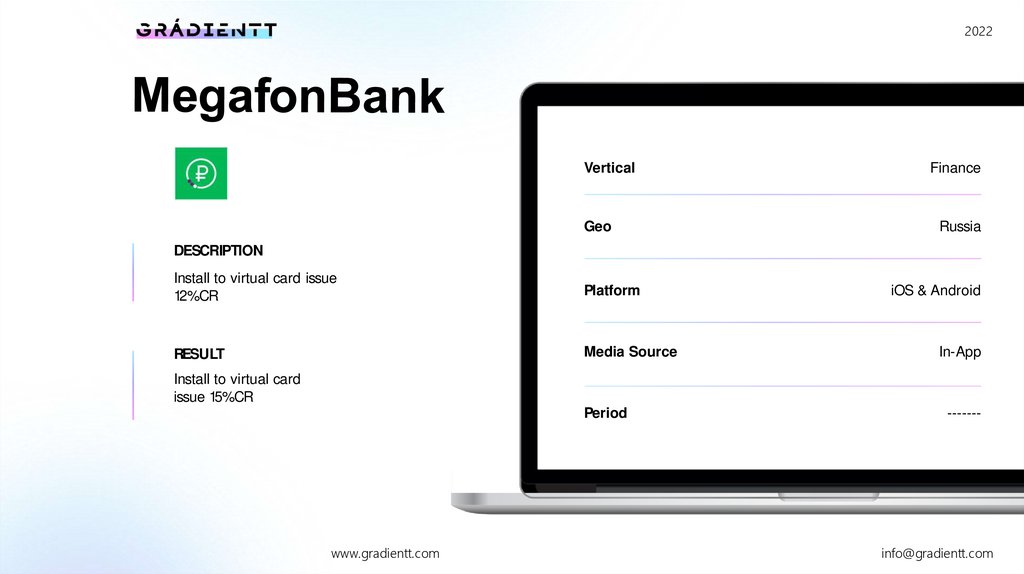 GRÁDIENTT

2022

MegafonBank

DESCRIPTION

Install to virtual card issue 12%CR

RESULT

Install to virtual card issue 15%CR

| Vertical | Finance |
|---|---|
| Geo | Russia |
| Platform | iOS & Android |
| Media Source | In-App |
| Period | ------- |

www.gradientt.com

info@gradientt.com